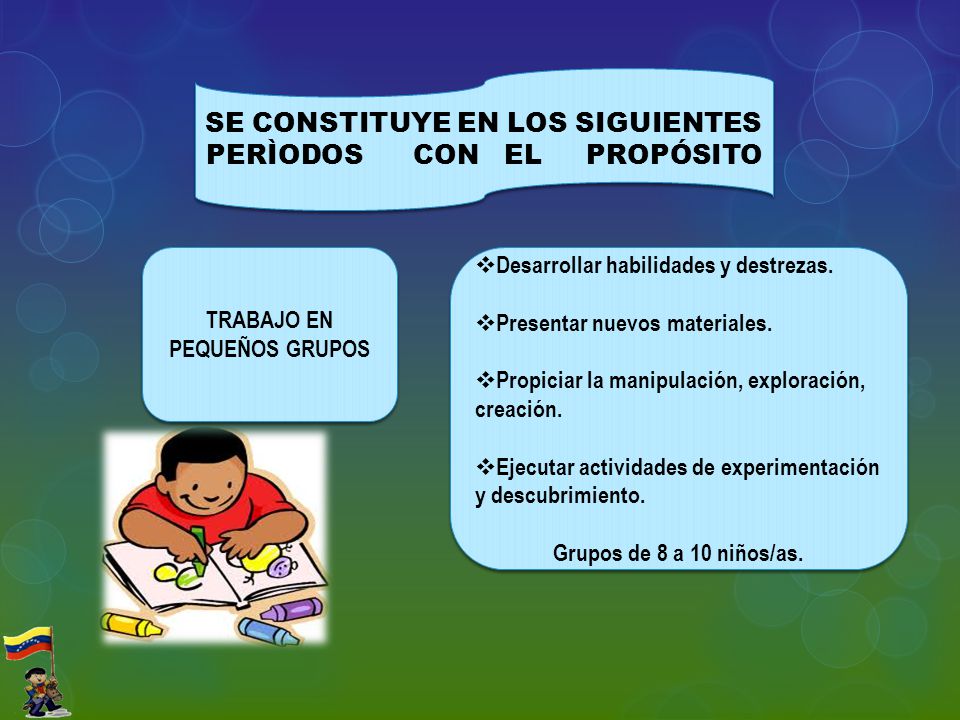 SE CONSTITUYE EN LOS SIGUIENTES PERÌODOS CON EL PROPÓSITO

TRABAJO EN PEQUEÑOS GRUPOS

❖Desarrollar habilidades y destrezas.

❖Presentar nuevos materiales.

❖Propiciar la manipulación, exploración, creación.

❖Ejecutar actividades de experimentación y descubrimiento.

Grupos de 8 a 10 niños/as.